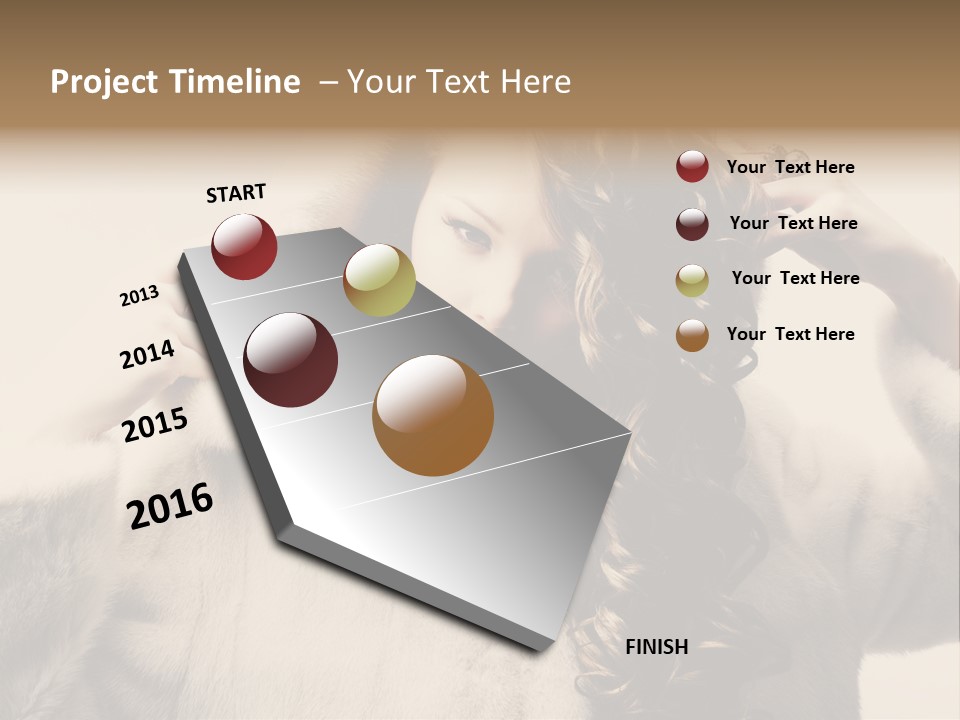 Project Timeline – Your Text Here

START

2013

2014

2015

2016

FINISH

Your Text Here

Your Text Here

Your Text Here

Your Text Here